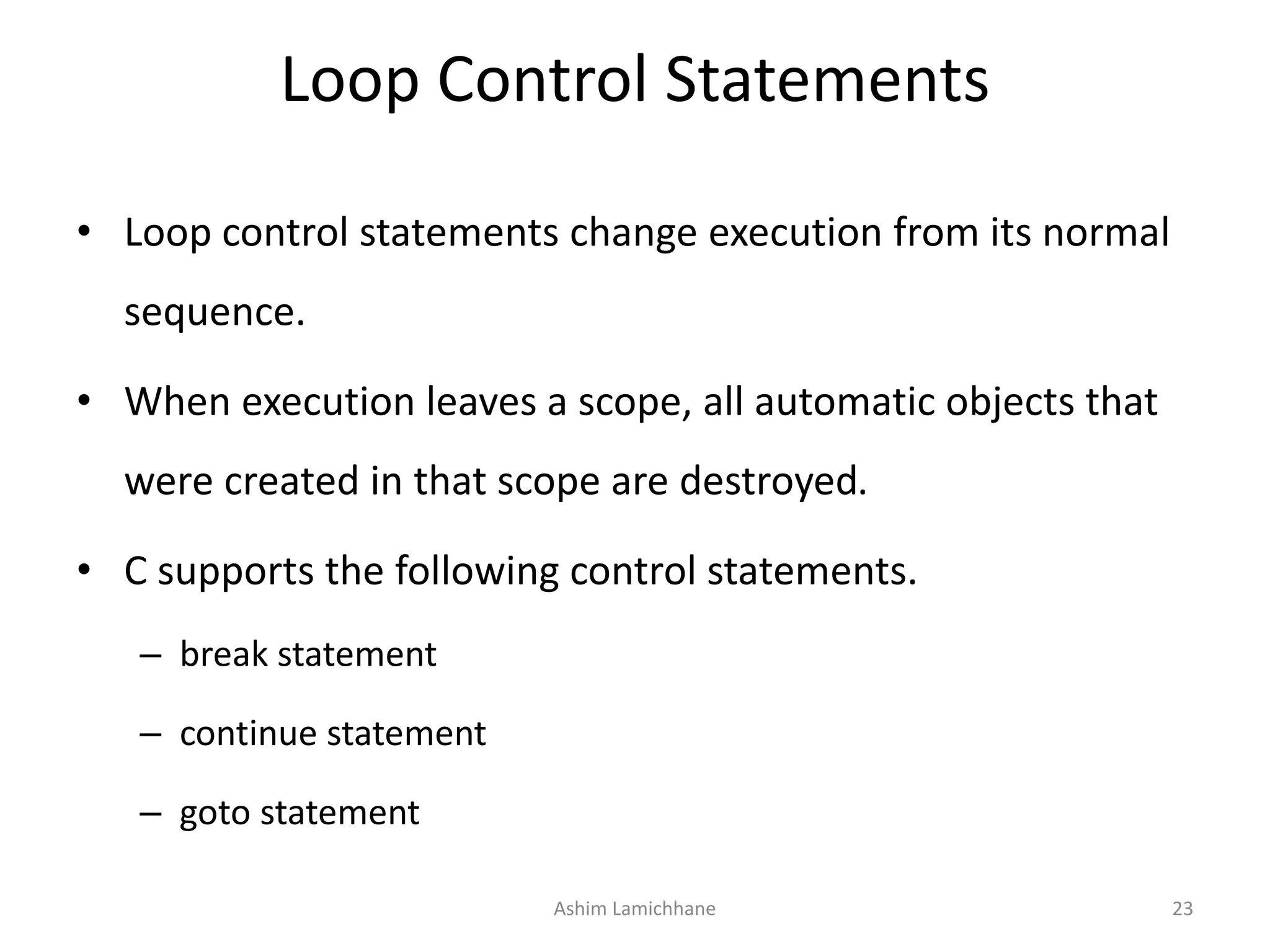 Loop Control Statements

• Loop control statements change execution from its normal sequence.

• When execution leaves a scope, all automatic objects that were created in that scope are destroyed.

• C supports the following control statements.

– break statement

– continue statement

– goto statement

Ashim Lamichhane

23